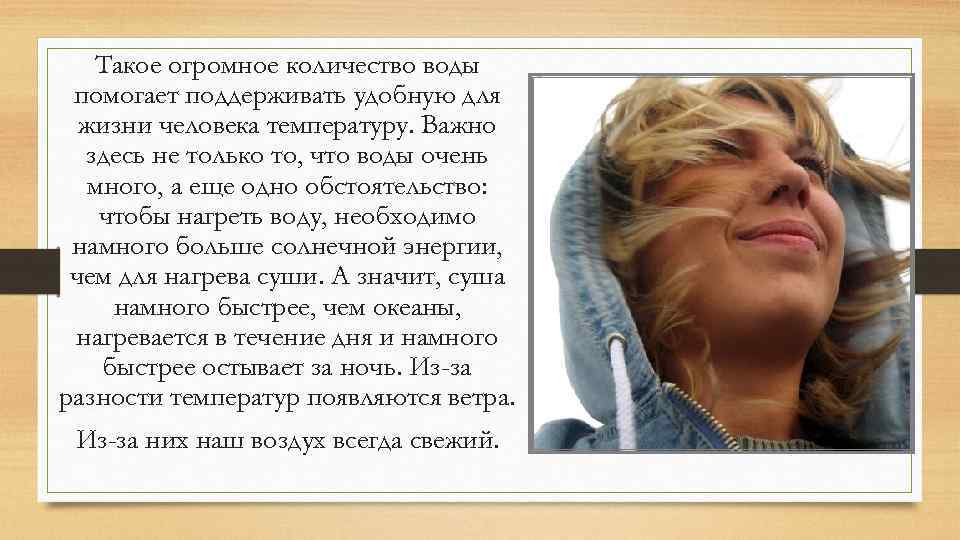 Такое огромное количество воды помогает поддерживать удобную для жизни человека температуру. Важно здесь не только то, что воды очень много, а еще одно обстоятельство: чтобы нагреть воду, необходимо намного больше солнечной энергии, чем для нагрева суши. А значит, суша намного быстрее, чем океаны, нагревается в течение дня и намного быстрее остывает за ночь. Из-за разности температур появляются ветра.

Из-за них наш воздух всегда свежий.